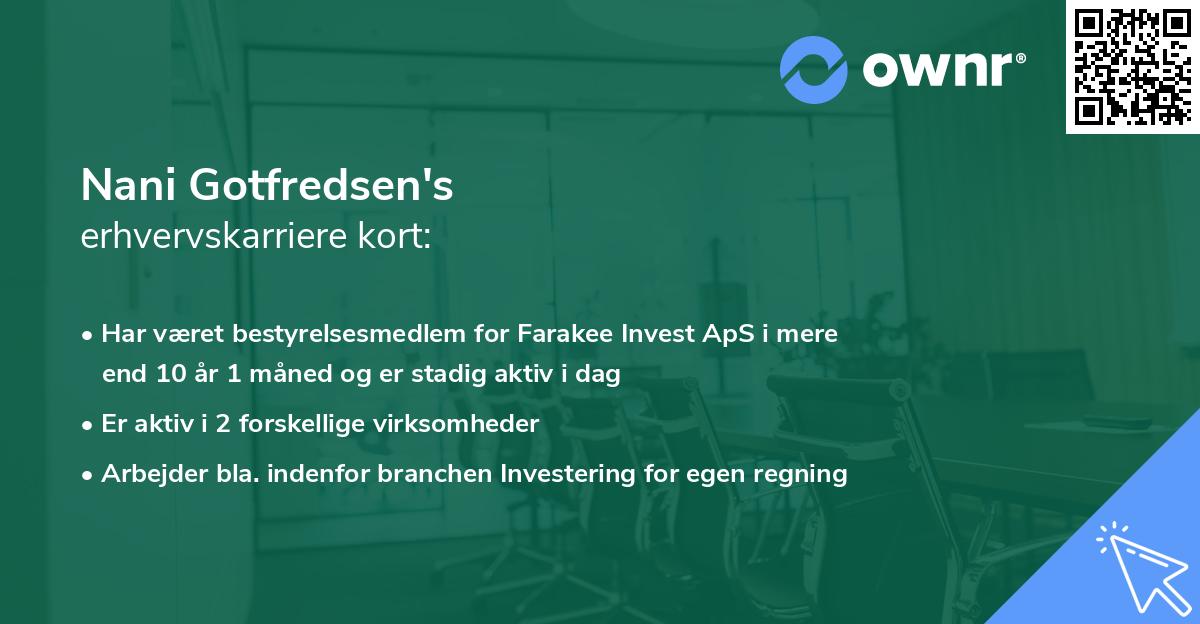 ownr®

Nani Gotfredsen's
erhvervskarriere kort:

• Har været bestyrelsesmedlem for Farakee Invest ApS i mere end 10 år 1 måned og er stadig aktiv i dag
• Er aktiv i 2 forskellige virksomheder
• Arbejder bla. indenfor branchen Investering for egen regning